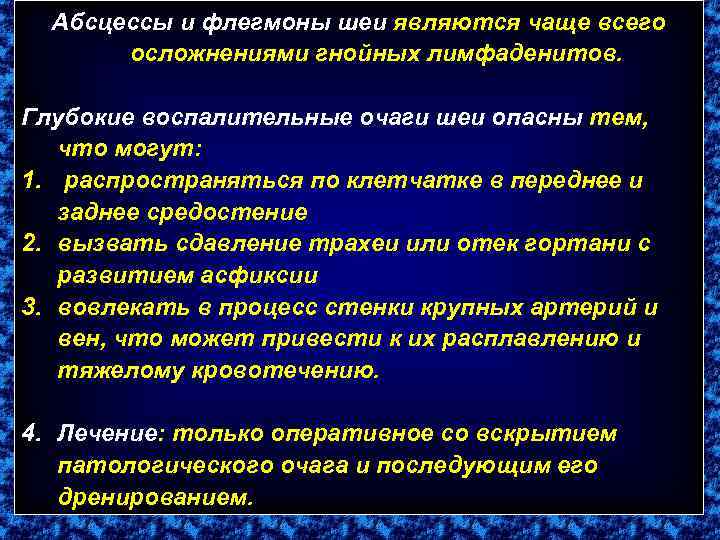 Абсцессы и флегмоны шеи являются чаще всего осложнениями гнойных лимфаденитов.

Глубокие воспалительные очаги шеи опасны тем, что могут:

1. распространяться по клетчатке в переднее и заднее средостение
2. вызвать сдавление трахеи или отек гортани с развитием асфиксии
3. вовлекать в процесс стенки крупных артерий и вен, что может привести к их расплавлению и тяжелому кровотечению.

4. Лечение: только оперативное со вскрытием патологического очага и последующим его дренированием.